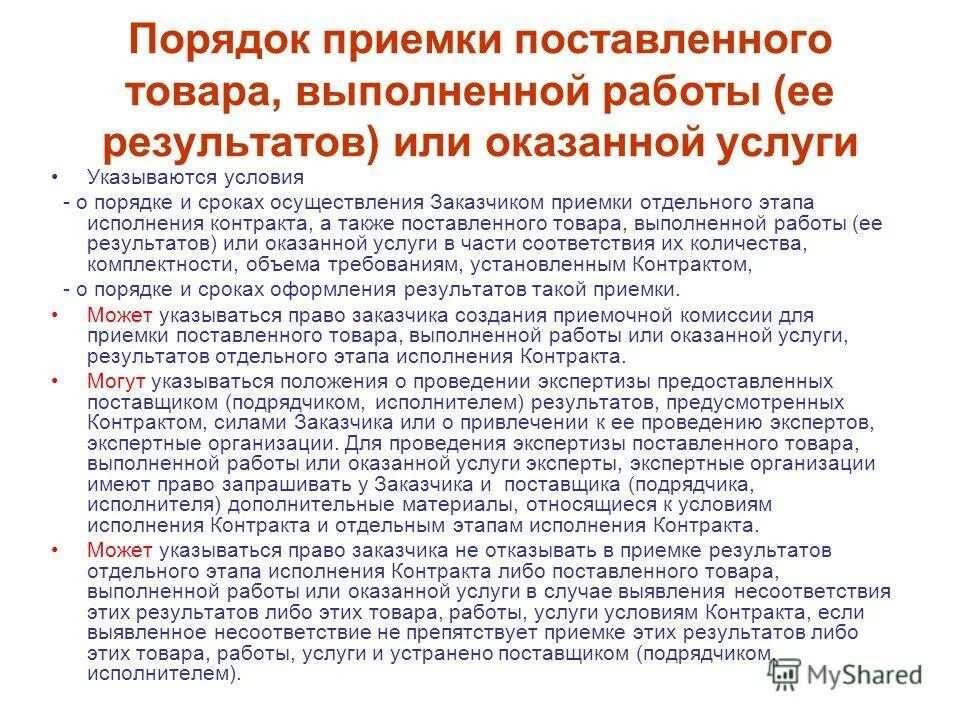 Порядок приемки поставленного товара, выполненной работы (ее результатов) или оказанной услуги

• Указываются условия
- о порядке и сроках осуществления Заказчиком приемки отдельного этапа исполнения контракта, а также поставленного товара, выполненной работы (ее результатов) или оказанной услуги в части соответствия их количества, комплектности, объема требованиям, установленным Контрактом,
- о порядке и сроках оформления результатов такой приемки.

• Может указываться право заказчика создания приемочной комиссии для приемки поставленного товара, выполненной работы или оказанной услуги, результатов отдельного этапа исполнения Контракта.

• Могут указываться положения о проведении экспертизы предоставленных поставщиком (подрядчиком, исполнителем) результатов, предусмотренных Контрактом, силами Заказчика или о привлечении к ее проведению экспертов, экспертные организации. Для проведения экспертизы поставленного товара, выполненной работы или оказанной услуги эксперты, экспертные организации имеют право запрашивать у Заказчика и поставщика (подрядчика, исполнителя) дополнительные материалы, относящиеся к условиям исполнения Контракта и отдельным этапам исполнения Контракта.

• Может указываться право заказчика не отказывать в приемке результатов отдельного этапа исполнения Контракта либо поставленного товара, выполненной работы или оказанной услуги в случае выявления несоответствия этих результатов либо этих товара, работы, услуги условиям Контракта, если выявленное несоответствие не препятствует приемке этих результатов либо этих товара, работы, услуги и устранено поставщиком (подрядчиком, исполнителем).

MyShared